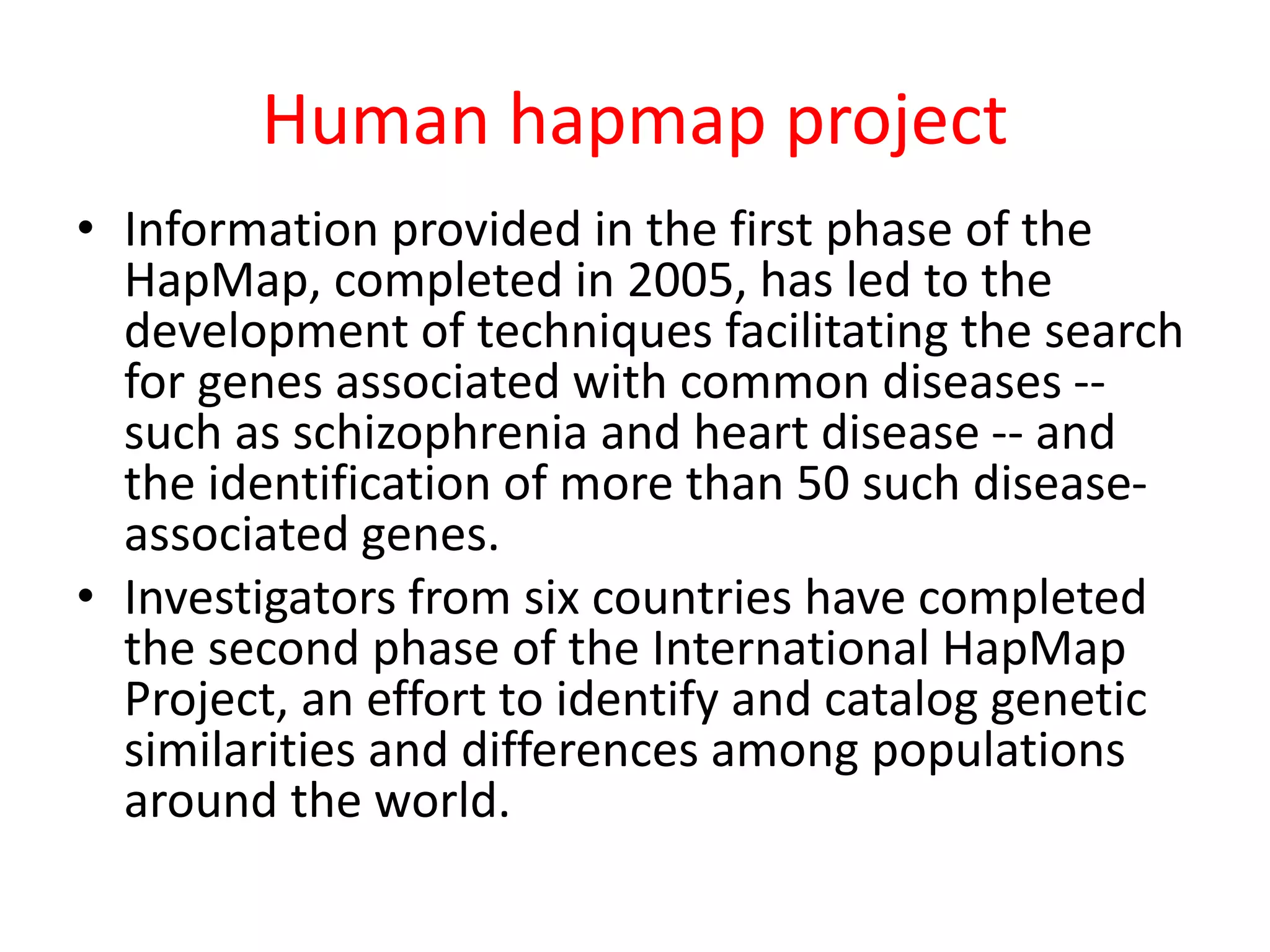 Human hapmap project

• Information provided in the first phase of the HapMap, completed in 2005, has led to the development of techniques facilitating the search for genes associated with common diseases -- such as schizophrenia and heart disease -- and the identification of more than 50 such disease-associated genes.

• Investigators from six countries have completed the second phase of the International HapMap Project, an effort to identify and catalog genetic similarities and differences among populations around the world.